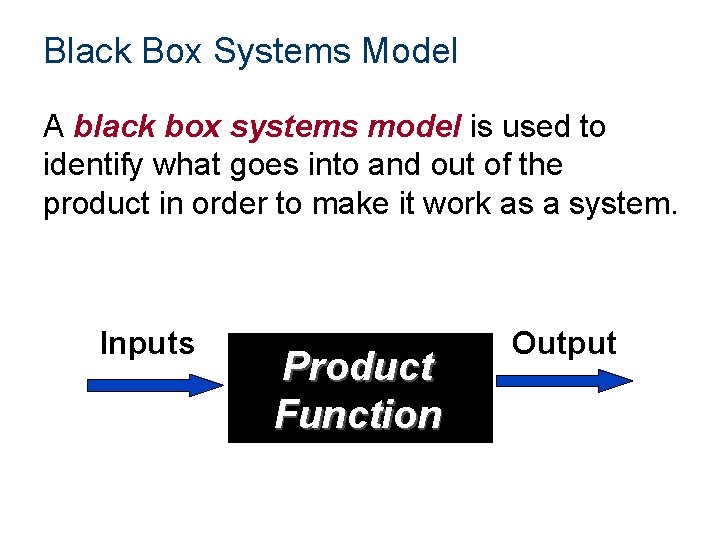 Black Box Systems Model

A black box systems model is used to identify what goes into and out of the product in order to make it work as a system.

Inputs

Product Function

Output